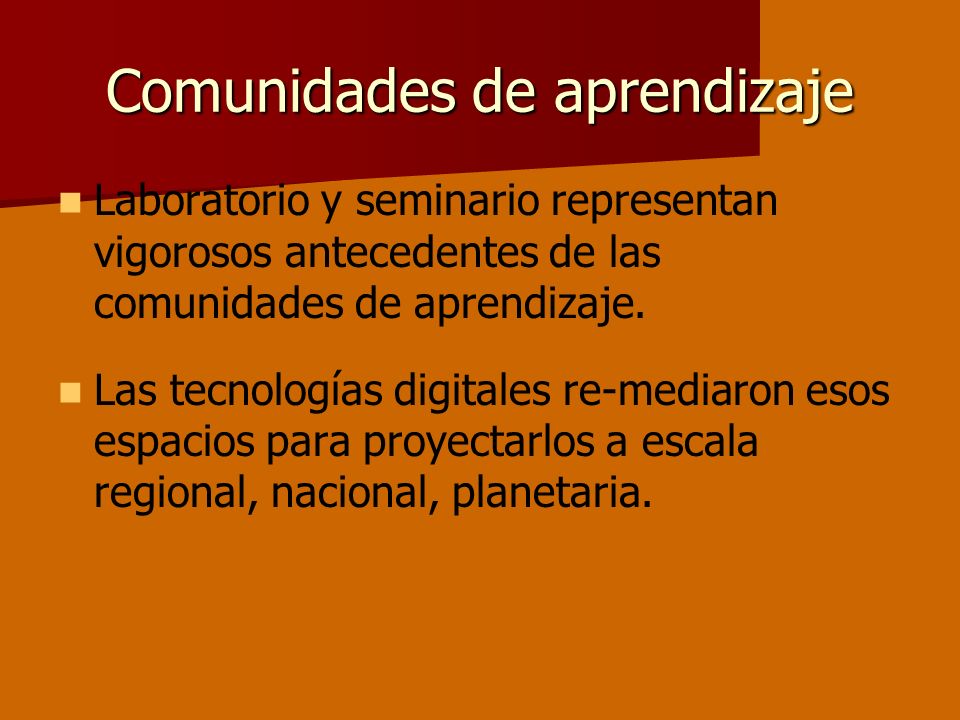 Comunidades de aprendizaje

Laboratorio y seminario representan vigorosos antecedentes de las comunidades de aprendizaje.

Las tecnologías digitales re-mediaron esos espacios para proyectarlos a escala regional, nacional, planetaria.